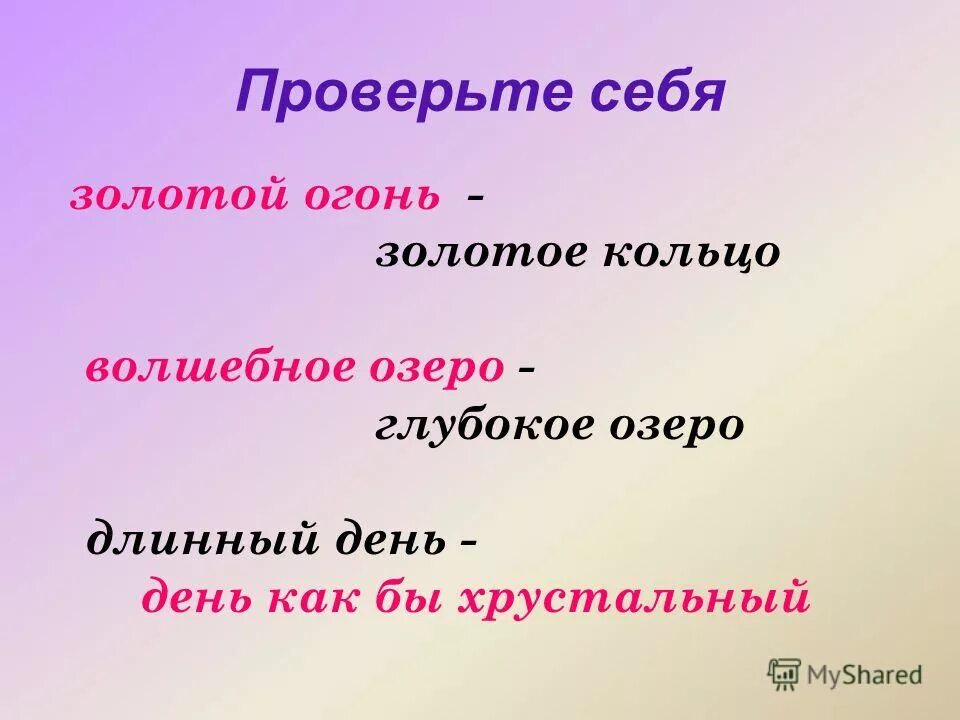 Проверьте себя

золотой огонь -
золотое кольцо

волшебное озеро -
глубокое озеро

длинный день -
день как бы хрустальный

MyShared